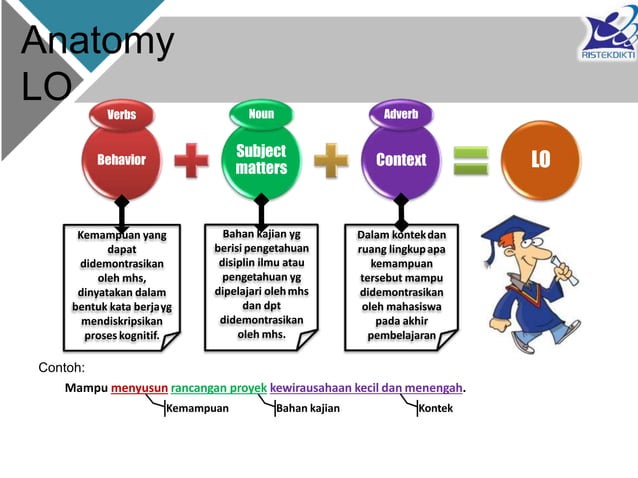 Anatomy LO

RISTEKDIKTI

Verbs
Behavior

+

Noun
Subject matters

+

Adverb
Context

=

LO

Kemampuan yang dapat didemontrasikan oleh mhs, dinyatakan dalam bentuk kata berja yg mendiskripsikan proses kognitif.

Bahan kajian yg berisi pengetahuan disiplin ilmu atau pengetahuan yg dipelajari oleh mhs dan dpt didemontrasikan oleh mhs.

Dalam kontek dan ruang lingkup apa kemampuan tersebut mampu didemontrasikan oleh mahasiswa pada akhir pembelajaran

Contoh:

Mampu menyusun rancangan proyek kewirausahaan kecil dan menengah.

Kemampuan

Bahan kajian

Kontek